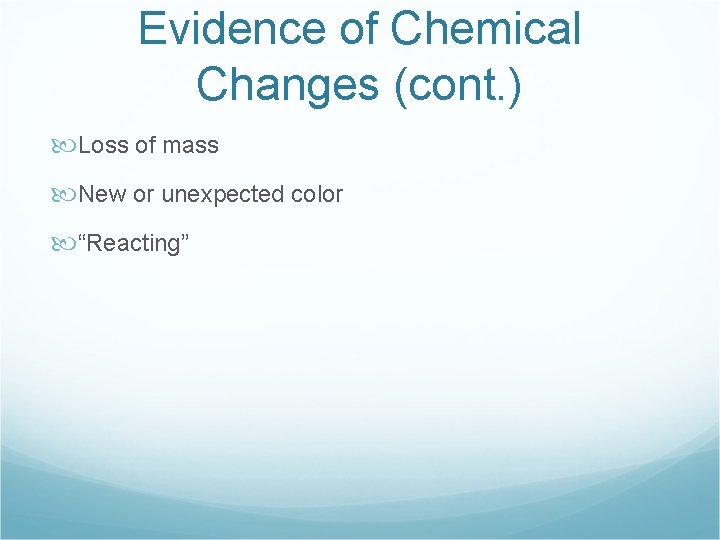 Evidence of Chemical Changes (cont.)

Loss of mass

New or unexpected color

“Reacting”